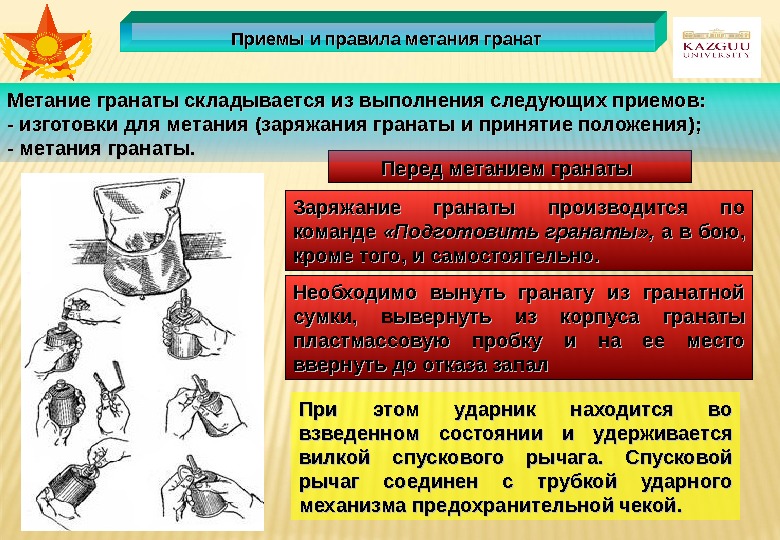 Приемы и правила метания гранат

KAZGUU UNIVERSITY

Метание гранаты складывается из выполнения следующих приемов:
- изготовки для метания (заряжания гранаты и принятие положения);
- метания гранаты.

Перед метанием гранаты

Заряжание гранаты производится по команде «Подготовить гранаты», а в бою, кроме того, и самостоятельно.

Необходимо вынуть гранату из гранатной сумки, вывернуть из корпуса гранаты пластмассовую пробку и на ее место ввернуть до отказа запал

При этом ударник находится во взведенном состоянии и удерживается вилкой спускового рычага. Спусковой рычаг соединен с трубкой ударного механизма предохранительной чекой.